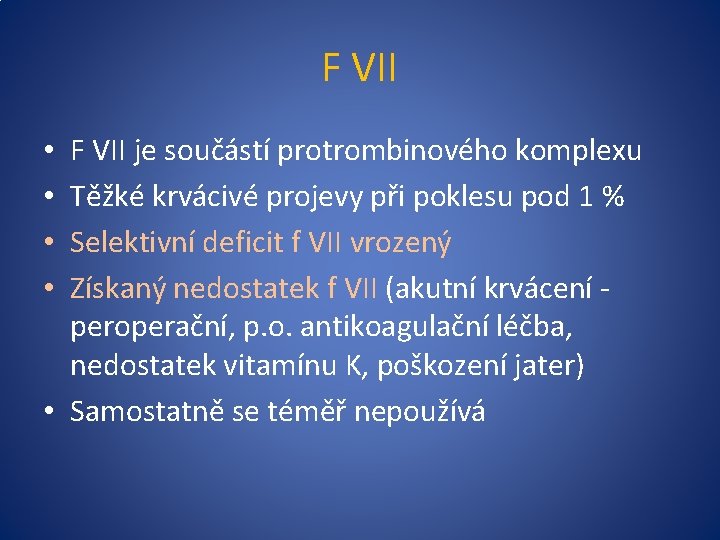 F VII

• F VII je součástí protrombinového komplexu
• Těžké krvácivé projevy při poklesu pod 1 %
• Selektivní deficit f VII vrozený
• Získaný nedostatek f VII (akutní krvácení - peroperační, p.o. antikoagulační léčba, nedostatek vitamínu K, poškození jater)
• Samostatně se téměř nepoužívá